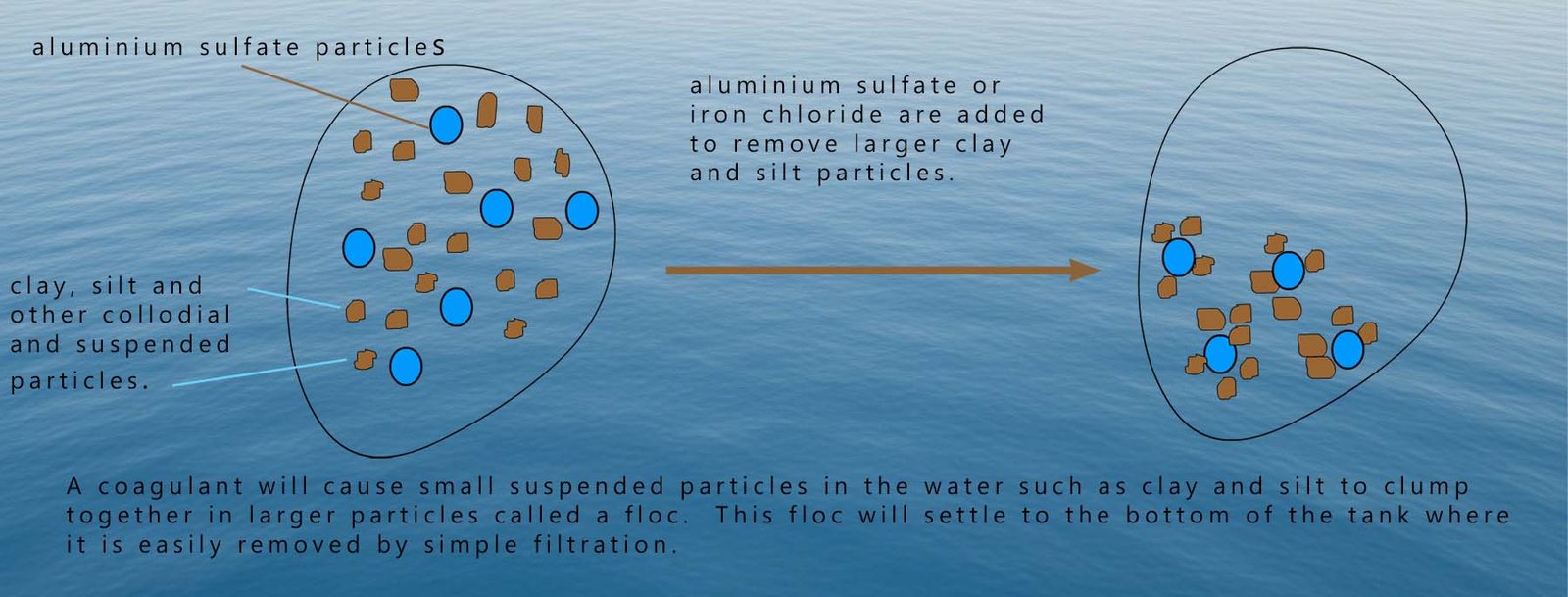 aluminium sulfate particles

clay, silt and other collodial and suspended particles.

aluminium sulfate or iron chloride are added to remove larger clay and silt particles.

A coagulant will cause small suspended particles in the water such as clay and silt to clump together in larger particles called a floc. This floc will settle to the bottom of the tank where it is easily removed by simple filtration.